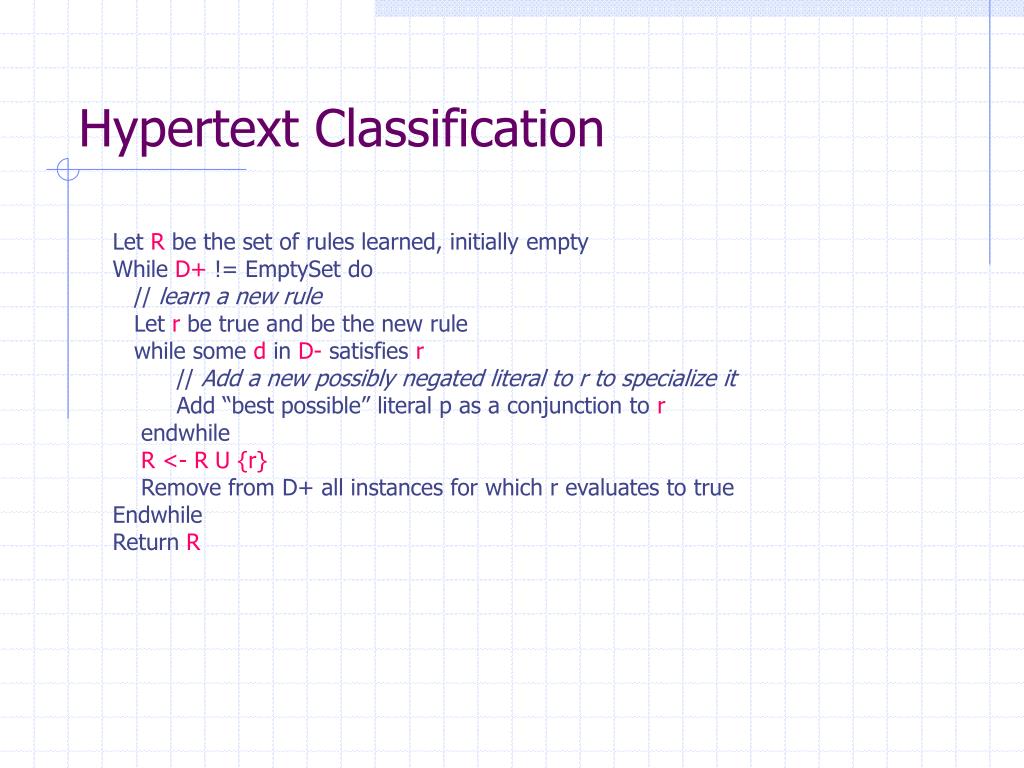 Hypertext Classification

Let R be the set of rules learned, initially empty
While D+ != EmptySet do
// learn a new rule
Let r be true and be the new rule
while some d in D- satisfies r
// Add a new possibly negated literal to r to specialize it
Add “best possible” literal p as a conjunction to r
endwhile
R <- R U {r}
Remove from D+ all instances for which r evaluates to true
Endwhile
Return R